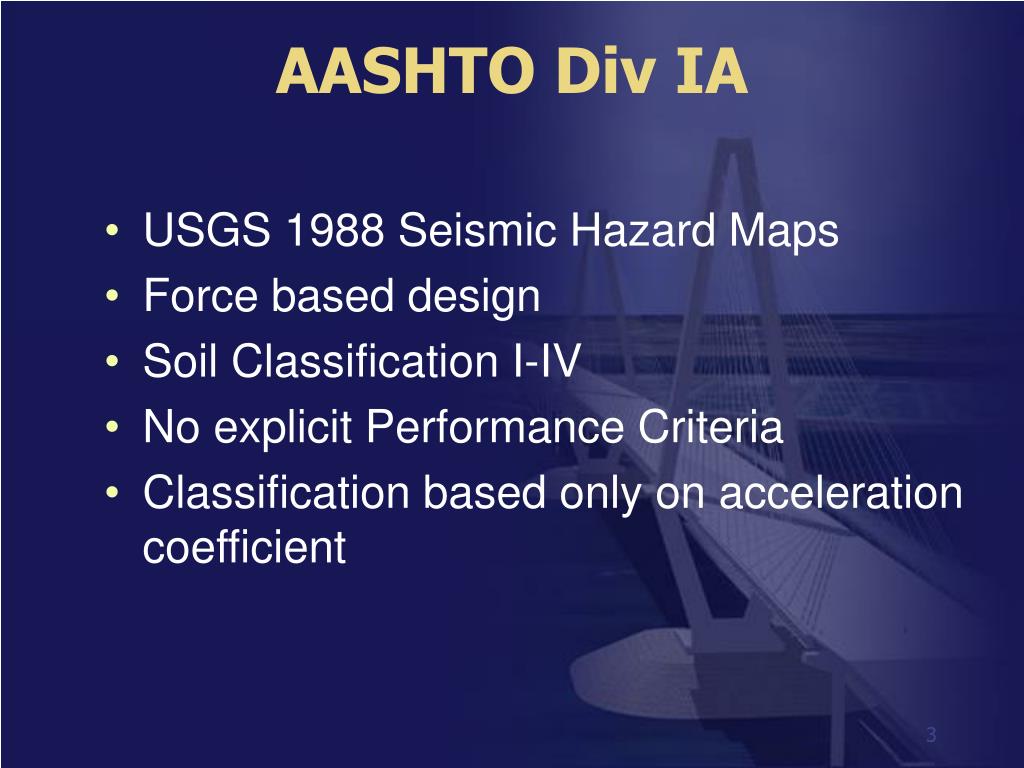 AASHTO Div IA

• USGS 1988 Seismic Hazard Maps
• Force based design
• Soil Classification I-IV
• No explicit Performance Criteria
• Classification based only on acceleration coefficient

3